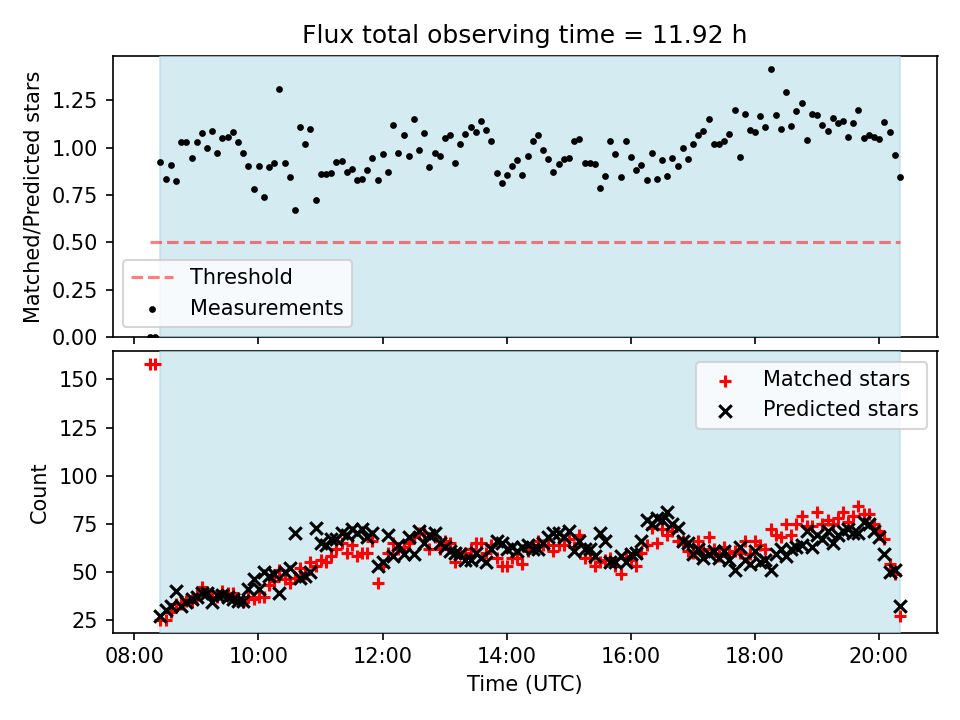 Flux total observing time = 11.92 h

Matched/Predicted stars

1.25
1.00
0.75
0.50
0.25
0.00

Threshold
Measurements

Count

150
125
100
75
50
25

Matched stars
Predicted stars

08:00 10:00 12:00 14:00 16:00 18:00 20:00

Time (UTC)